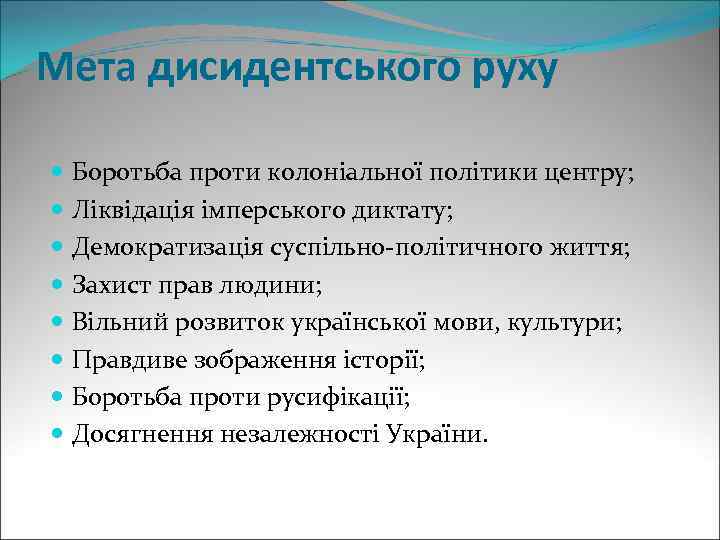 Мета дисидентського руху

- Боротьба проти колоніальної політики центру;
- Ліквідація імперського диктату;
- Демократизація суспільно-політичного життя;
- Захист прав людини;
- Вільний розвиток української мови, культури;
- Правдиве зображення історії;
- Боротьба проти русифікації;
- Досягнення незалежності України.